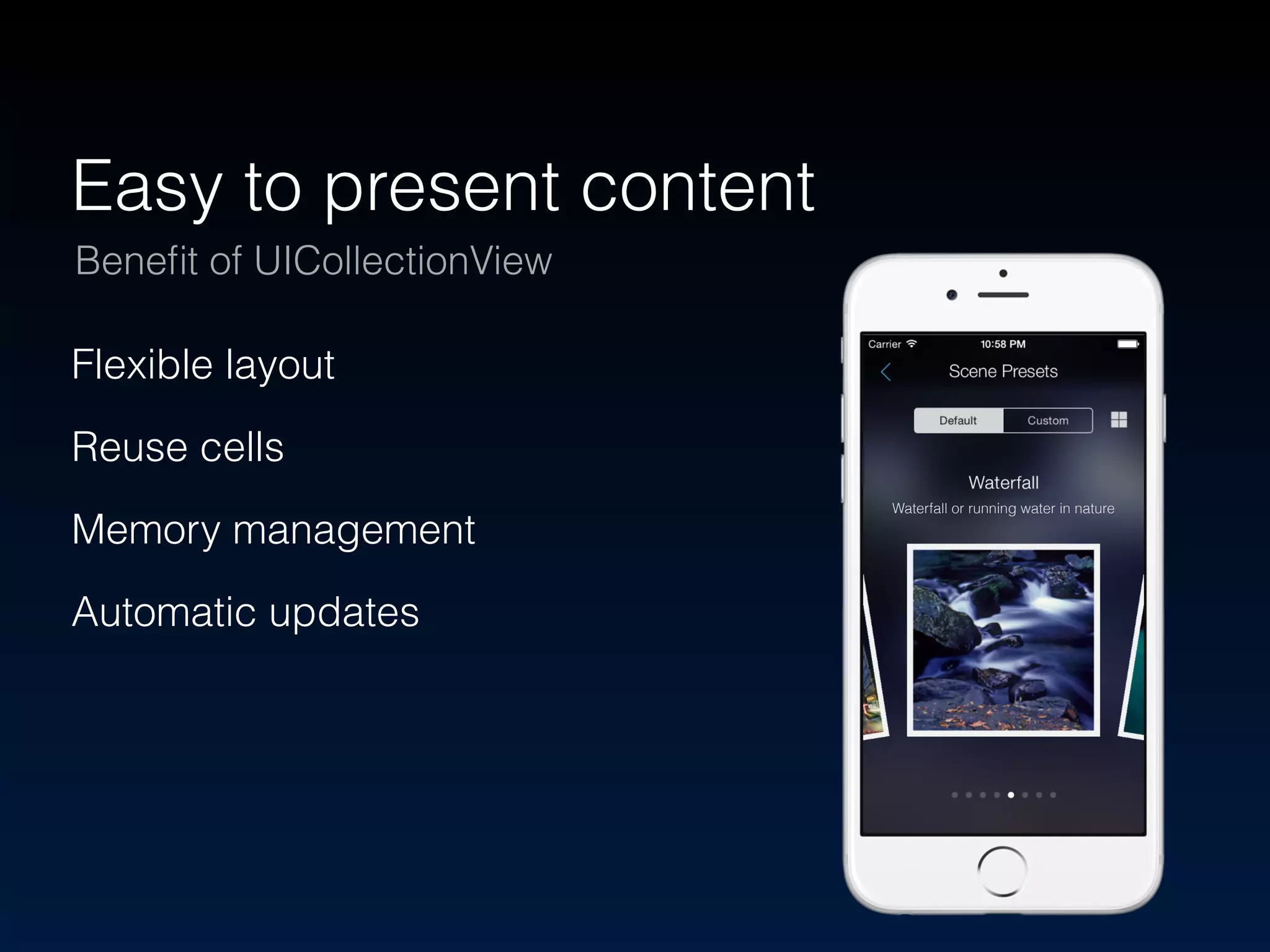 Easy to present content

Benefit of UICollectionView

Flexible layout

Reuse cells

Memory management

Automatic updates

Carrier

10:58 PM

Scene Presets

Default

Custom

Waterfall

Waterfall or running water in nature